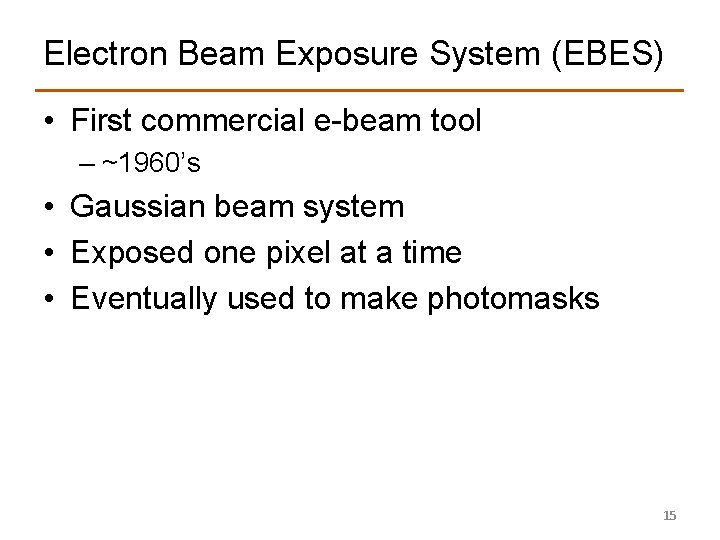 Electron Beam Exposure System (EBES)

• First commercial e-beam tool
  – ~1960's
• Gaussian beam system
• Exposed one pixel at a time
• Eventually used to make photomasks

15